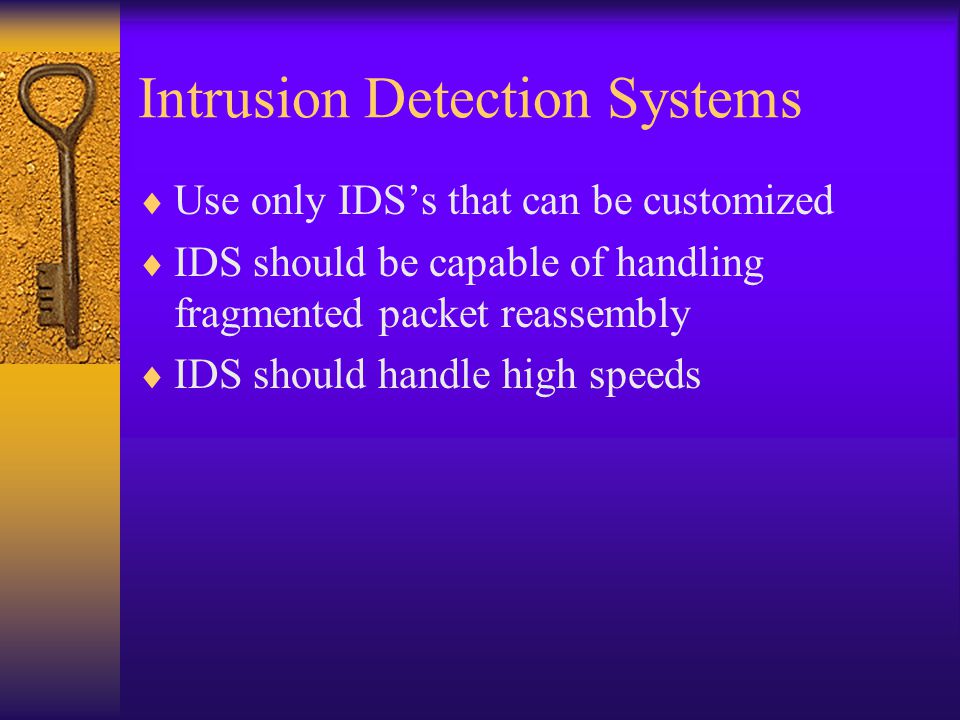 Intrusion Detection Systems

♦ Use only IDS’s that can be customized

♦ IDS should be capable of handling fragmented packet reassembly

♦ IDS should handle high speeds